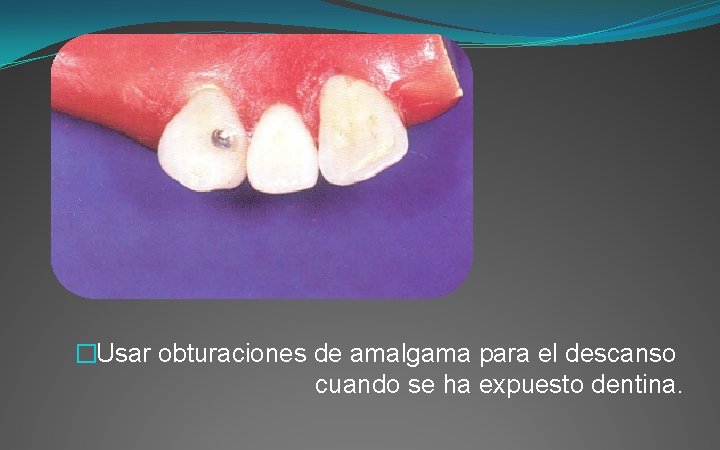 □Usar obturaciones de amalgama para el descanso cuando se ha expuesto dentina.